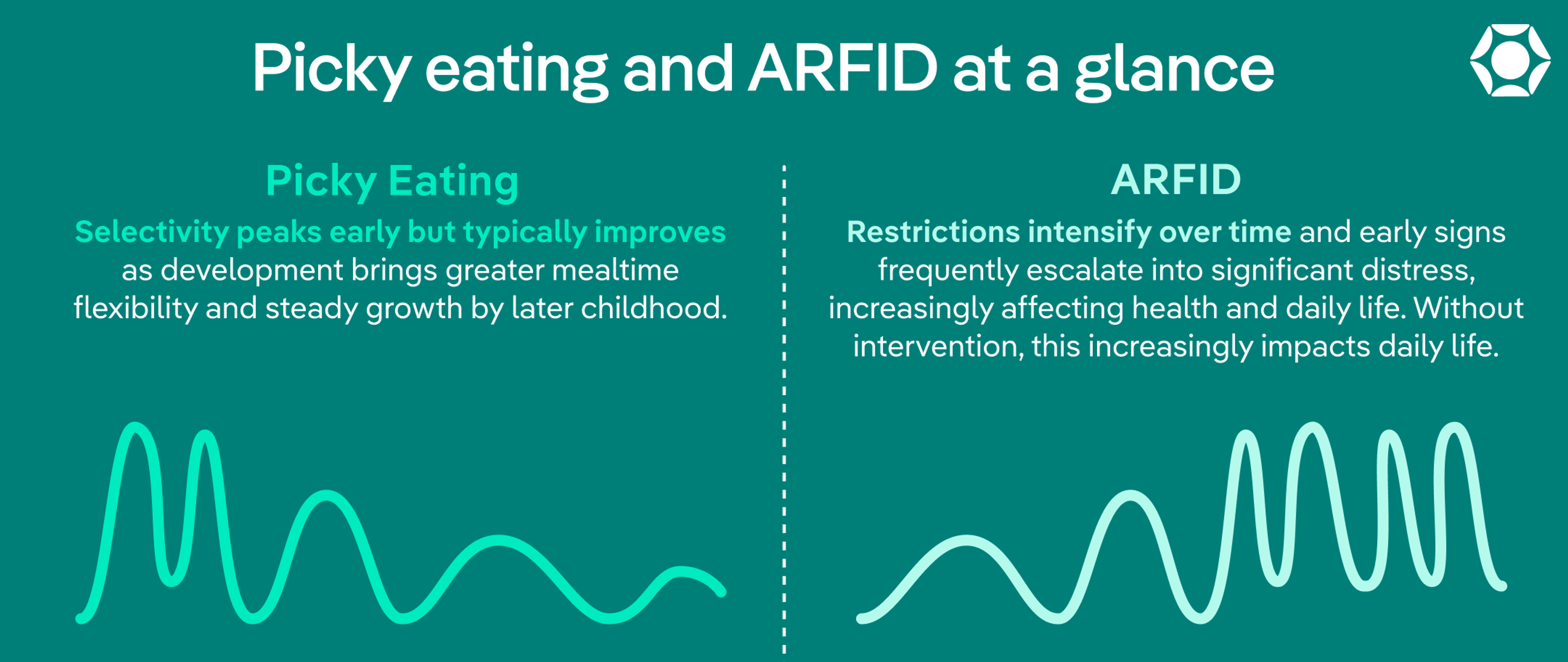 Picky eating and ARFID at a glance

Picky Eating

Selectivity peaks early but typically improves as development brings greater mealtime flexibility and steady growth by later childhood.

ARFID

Restrictions intensify over time and early signs frequently escalate into significant distress, increasingly affecting health and daily life. Without intervention, this increasingly impacts daily life.